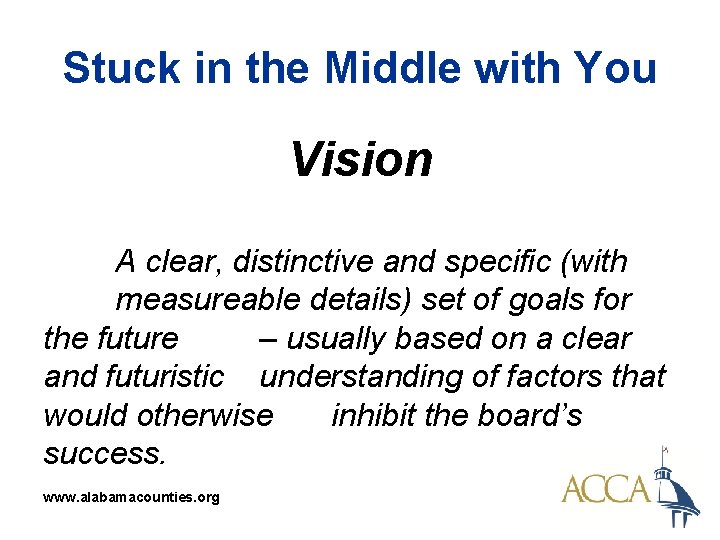 Stuck in the Middle with You

Vision

A clear, distinctive and specific (with measureable details) set of goals for the future – usually based on a clear and futuristic understanding of factors that would otherwise inhibit the board's success.

www.alabamacounties.org

ACCA